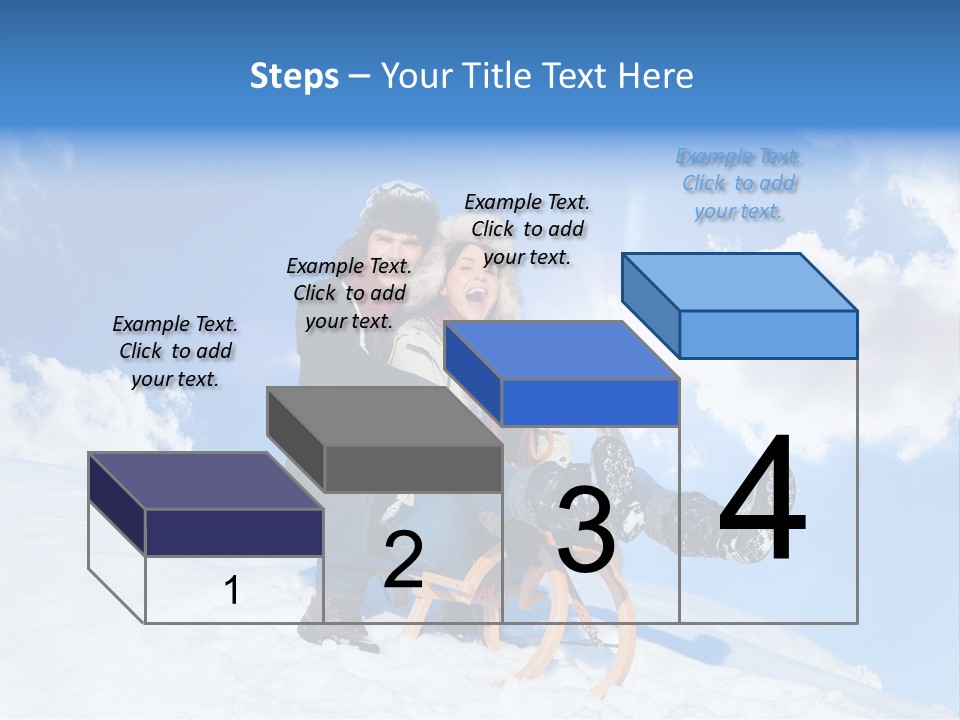 Steps – Your Title Text Here

Example Text. Click to add your text.

Example Text. Click to add your text.

Example Text. Click to add your text.

Example Text. Click to add your text.

1

2

3

4